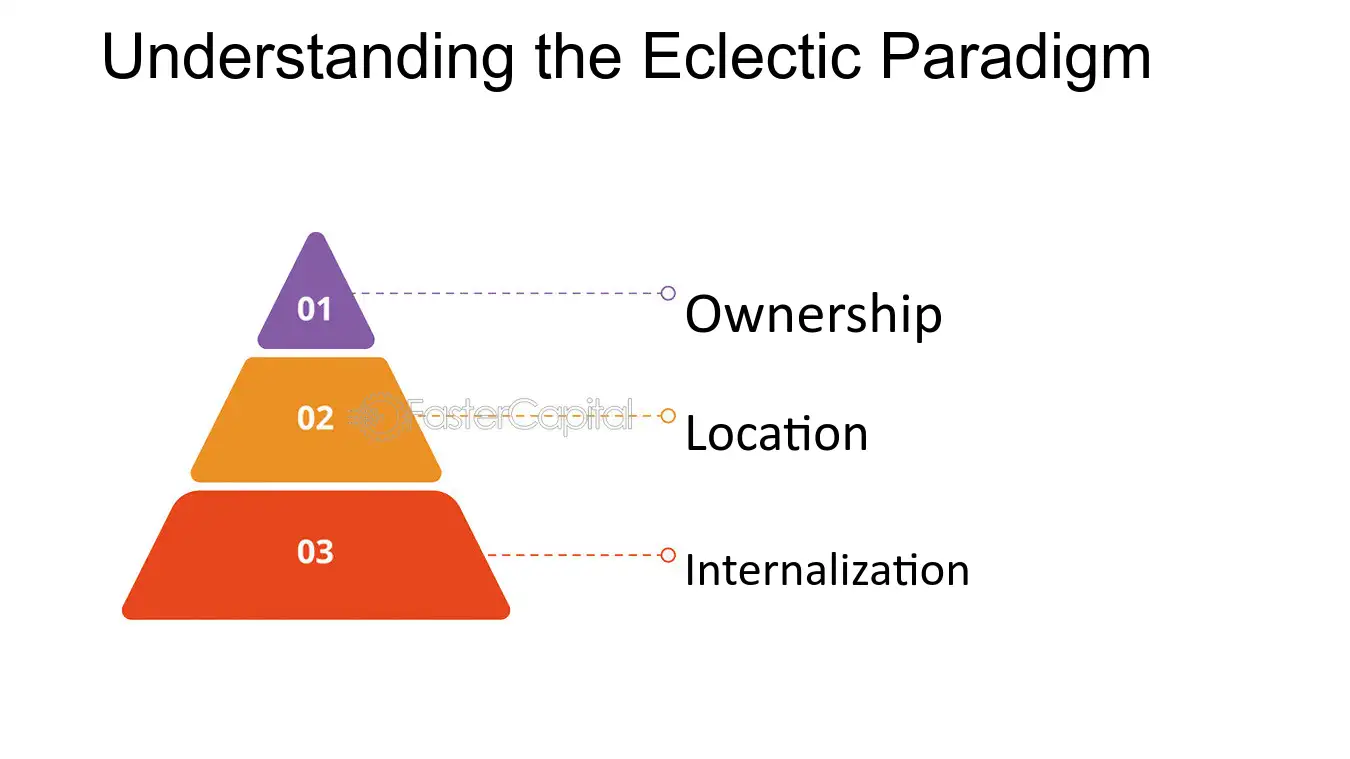 Understanding the Eclectic Paradigm

01

Ownership

02

Location

03

Internalization

FasterCapital